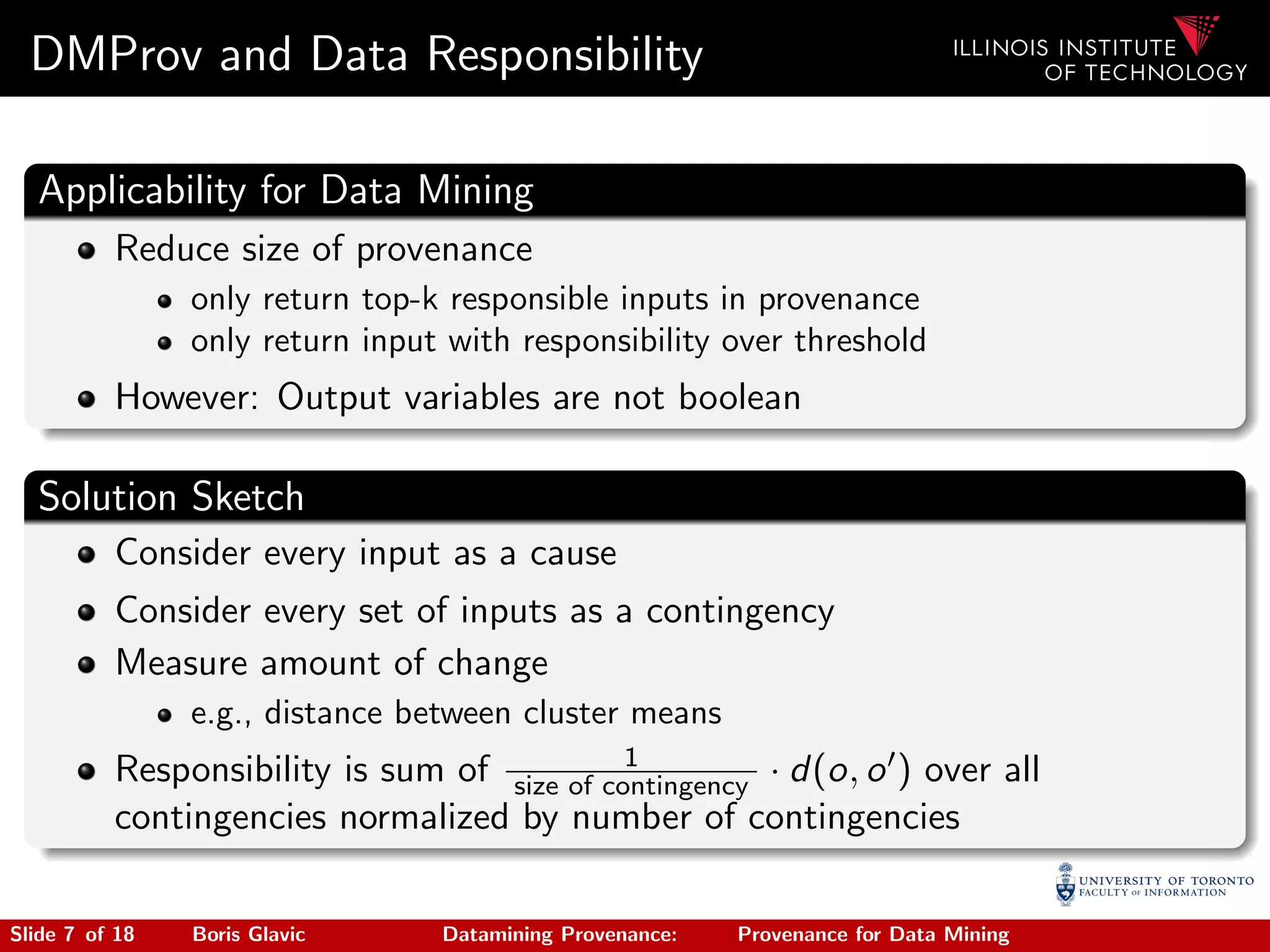 DMProv and Data Responsibility

ILLINOIS INSTITUTE OF TECHNOLOGY

Applicability for Data Mining

- Reduce size of provenance
  - only return top-k responsible inputs in provenance
  - only return input with responsibility over threshold
- However: Output variables are not boolean

Solution Sketch

- Consider every input as a cause
- Consider every set of inputs as a contingency
- Measure amount of change
  - e.g., distance between cluster means
- Responsibility is sum of $\frac{1}{\text{size of contingency}} \cdot d(o, o')$ over all contingencies normalized by number of contingencies

UNIVERSITY OF TORONTO FACULTY OF INFORMATION

Slide 7 of 18 Boris Glavic Datamining Provenance: Provenance for Data Mining